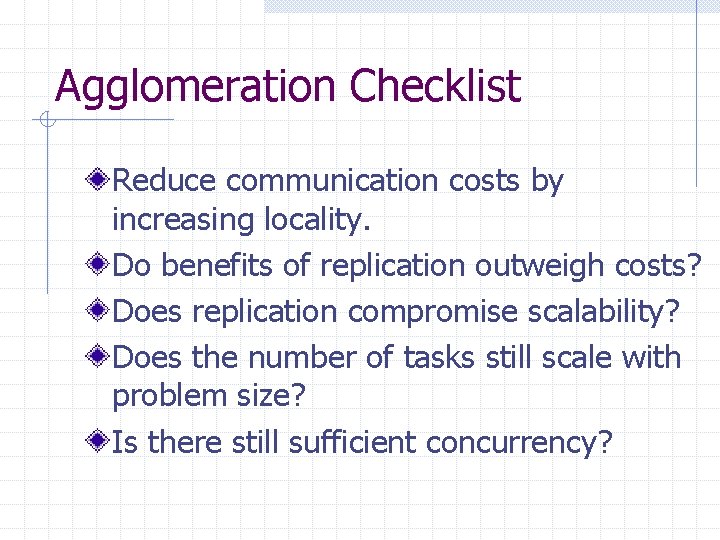 Agglomeration Checklist

Reduce communication costs by increasing locality.

Do benefits of replication outweigh costs?

Does replication compromise scalability?

Does the number of tasks still scale with problem size?

Is there still sufficient concurrency?